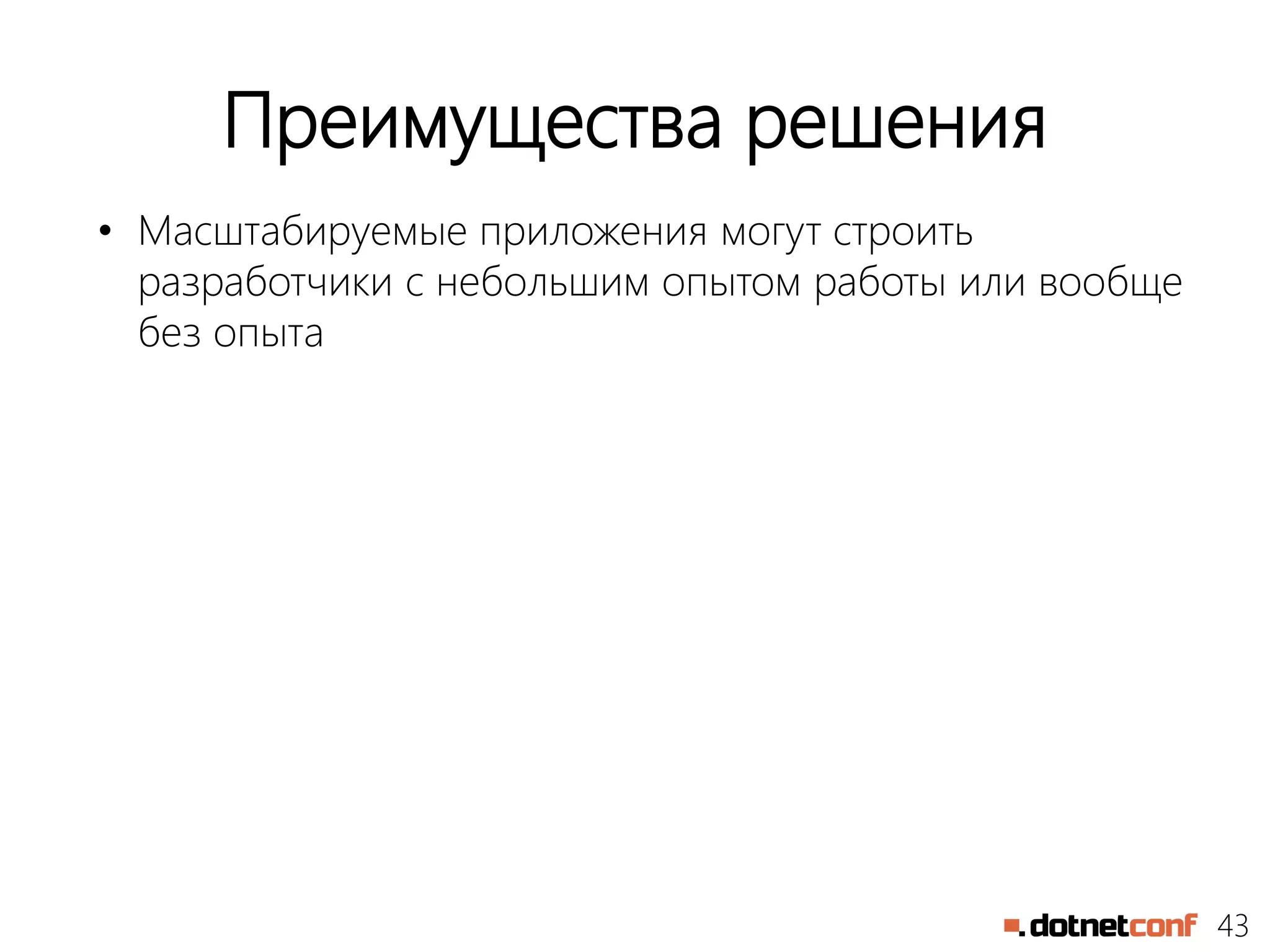 Преимущества решения

• Масштабируемые приложения могут строить разработчики с небольшим опытом работы или вообще без опыта

.dotnetconf 43